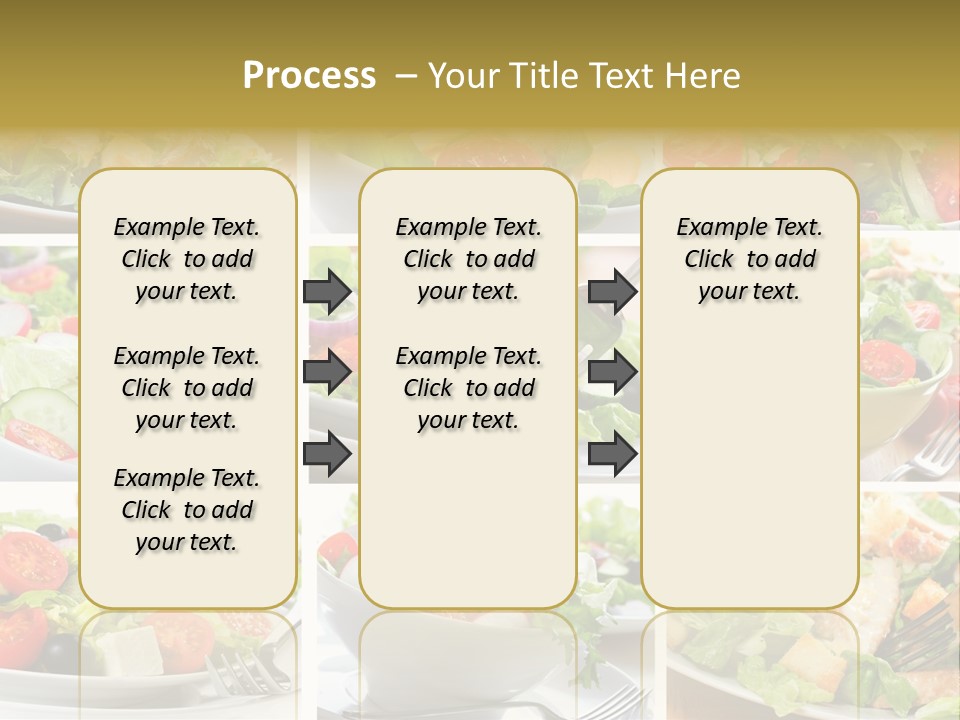 Process – Your Title Text Here

Example Text. Click to add your text.

Example Text. Click to add your text.

Example Text. Click to add your text.

Example Text. Click to add your text.

Example Text. Click to add your text.

Example Text. Click to add your text.